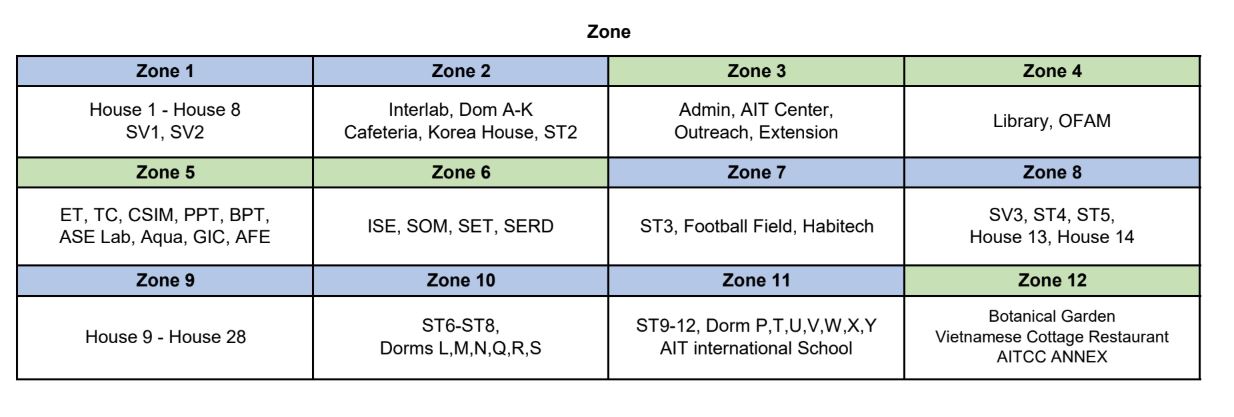 Zone

| Zone 1 | Zone 2 | Zone 3 | Zone 4 |
|---|---|---|---|
| House 1 - House 8 SV1, SV2 | Interlab, Dom A-K Cafeteria, Korea House, ST2 | Admin, AIT Center, Outreach, Extension | Library, OFAM |
| **Zone 5** | **Zone 6** | **Zone 7** | **Zone 8** |
| ET, TC, CSIM, PPT, BPT, ASE Lab, Aqua, GIC, AFE | ISE, SOM, SET, SERD | ST3, Football Field, Habitech | SV3, ST4, ST5, House 13, House 14 |
| **Zone 9** | **Zone 10** | **Zone 11** | **Zone 12** |
| House 9 - House 28 | ST6-ST8, Dorms L,M,N,Q,R,S | ST9-12, Dorm P,T,U,V,W,X,Y AIT international School | Botanical Garden Vietnamese Cottage Restaurant AITCC ANNEX |